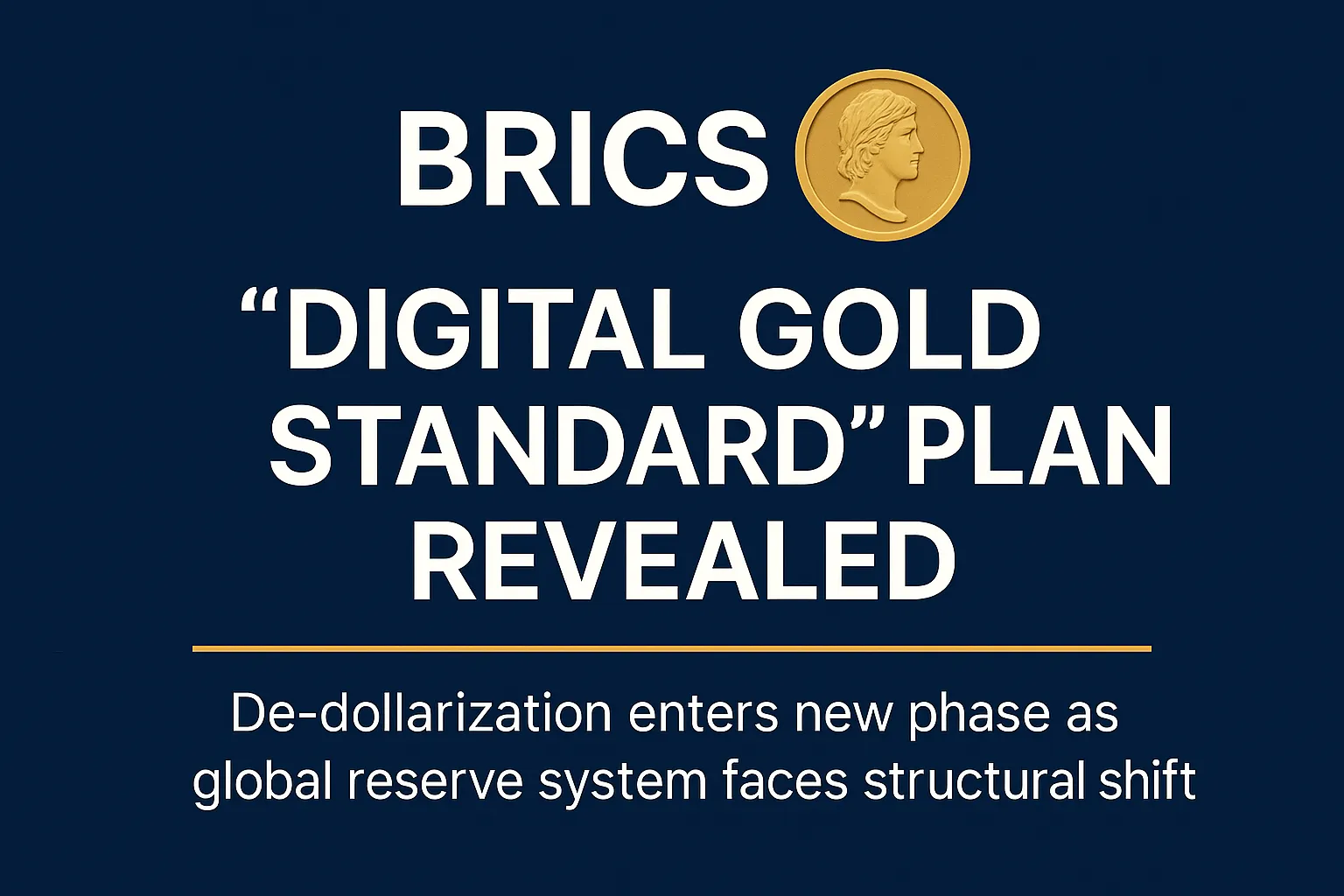 BRICS

“DIGITAL GOLD STANDARD” PLAN REVEALED

De-dollarization enters new phase as global reserve system faces structural shift